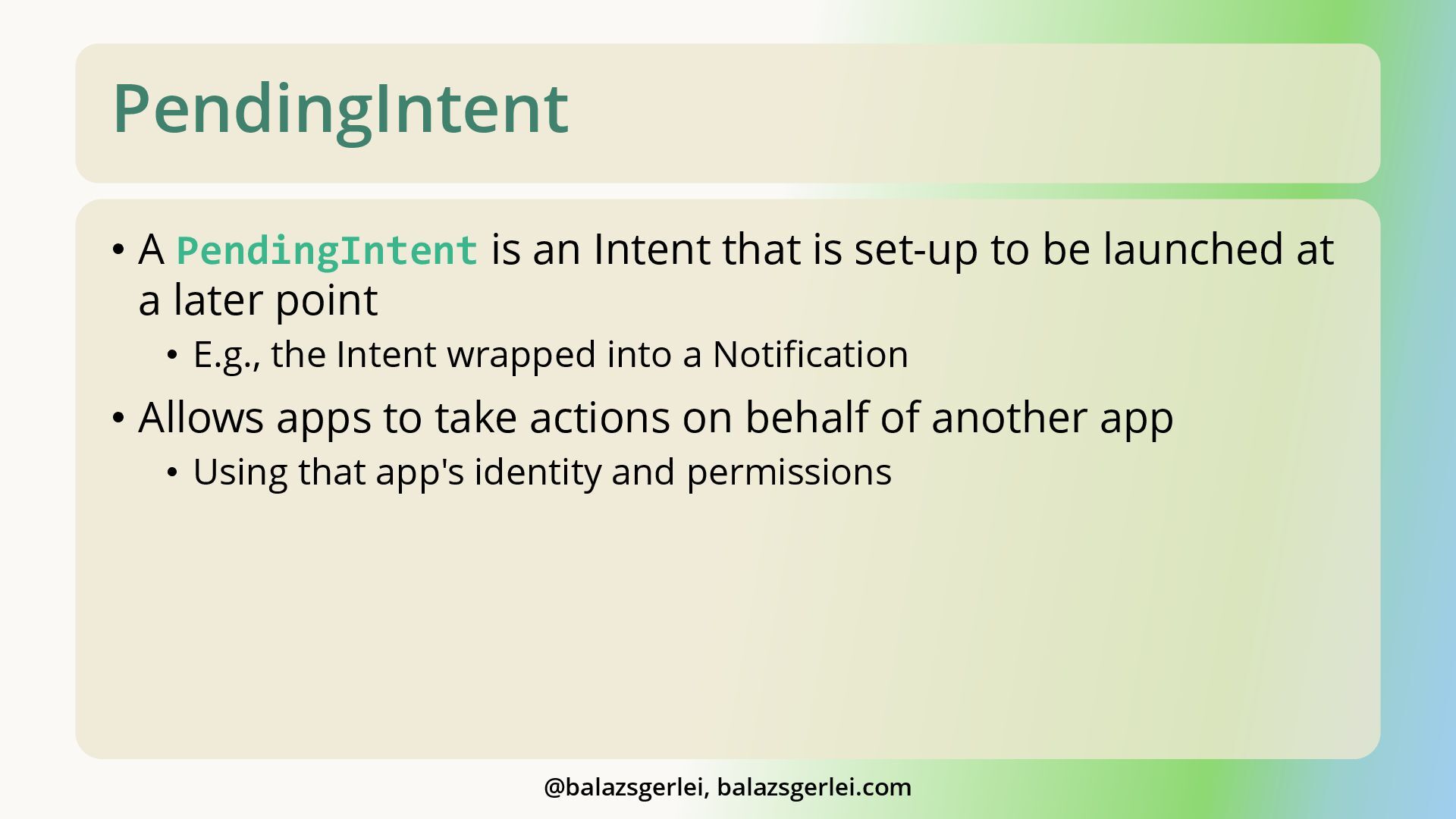 PendingIntent

• A PendingIntent is an Intent that is set-up to be launched at a later point
  • E.g., the Intent wrapped into a Notification
• Allows apps to take actions on behalf of another app
  • Using that app's identity and permissions

@balazsgerlei, balazsgerlei.com